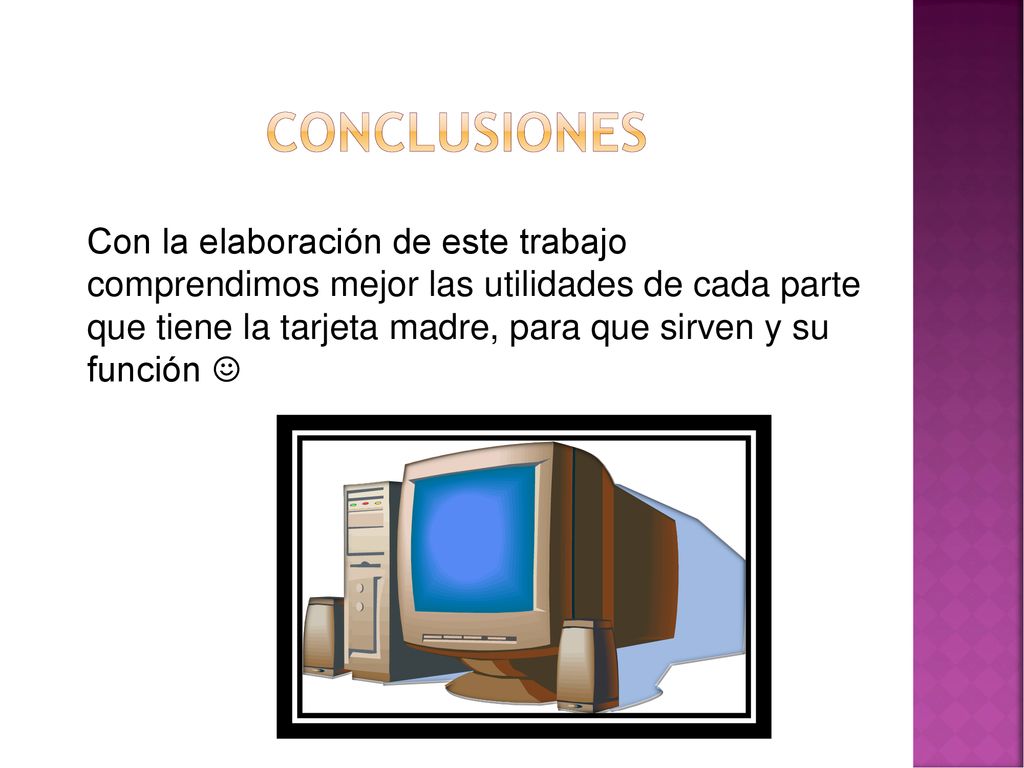 CONCLUSIONES

Con la elaboración de este trabajo comprendimos mejor las utilidades de cada parte que tiene la tarjeta madre, para que sirven y su función ☺